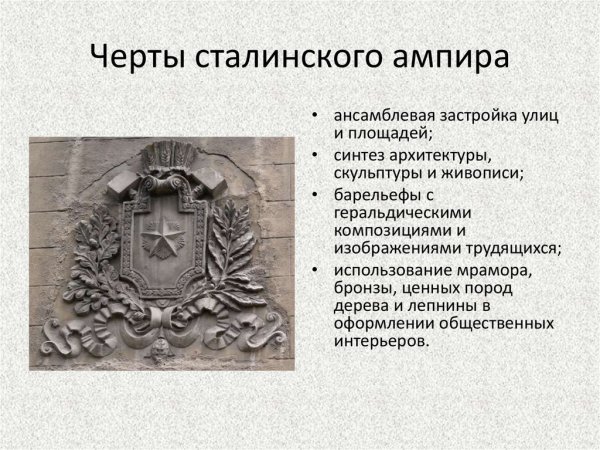 Черты сталинского ампира

• ансамблевая застройка улиц и площадей;
• синтез архитектуры, скульптуры и живописи;
• барельефы с геральдическими композициями и изображениями трудящихся;
• использование мрамора, бронзы, ценных пород дерева и лепнины в оформлении общественных интерьеров.